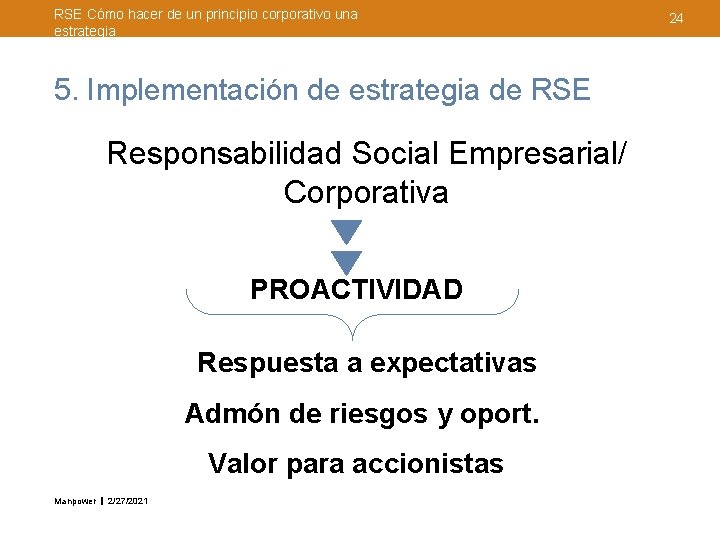 RSE Cómo hacer de un principio corporativo una estrategia

24

5. Implementación de estrategia de RSE

Responsabilidad Social Empresarial/ Corporativa

PROACTIVIDAD

Respuesta a expectativas

Admón de riesgos y oport.

Valor para accionistas

Manpower | 2/27/2021